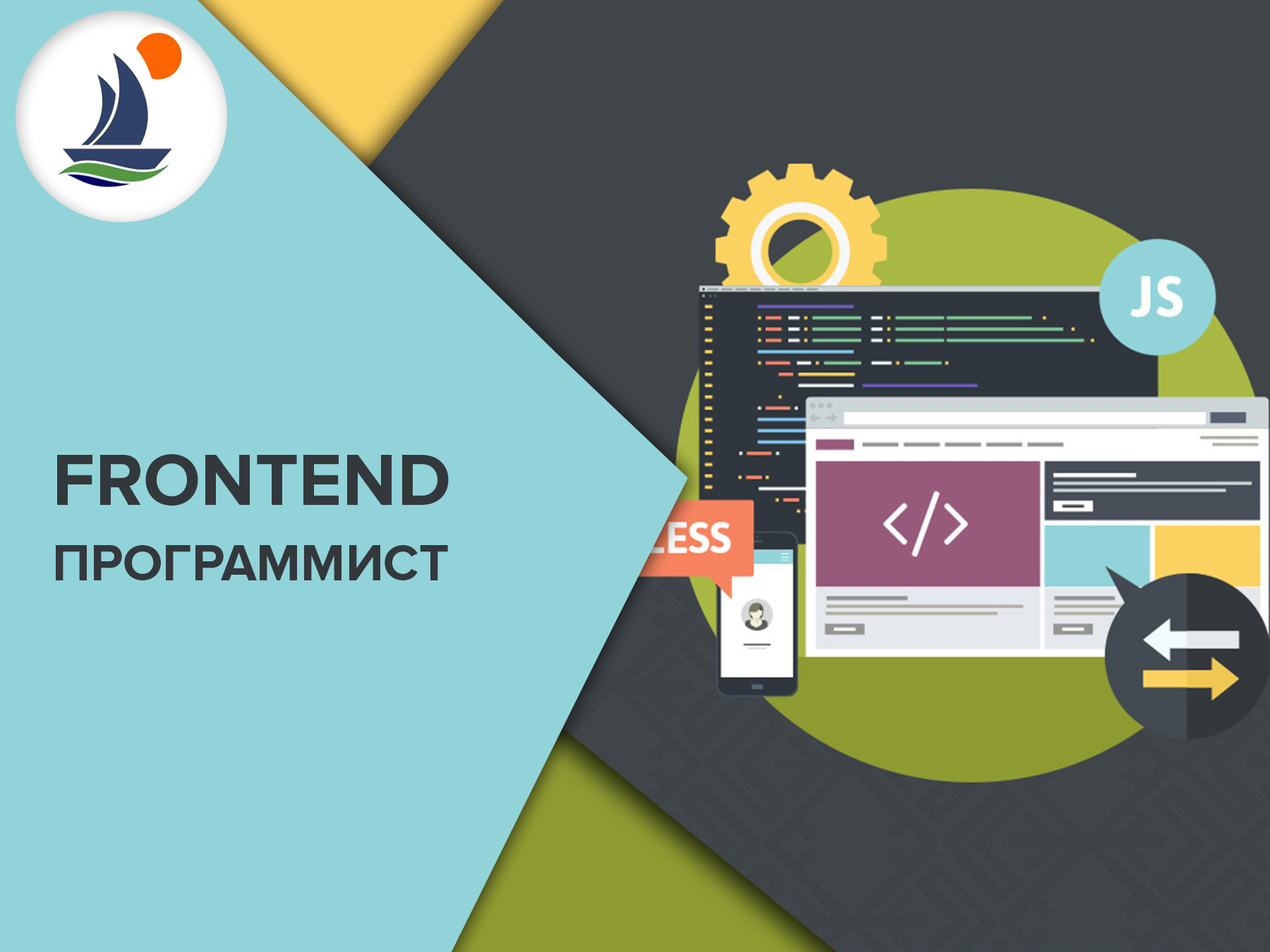 FRONTEND
ПРОГРАММИСТ

JS

LESS

</>